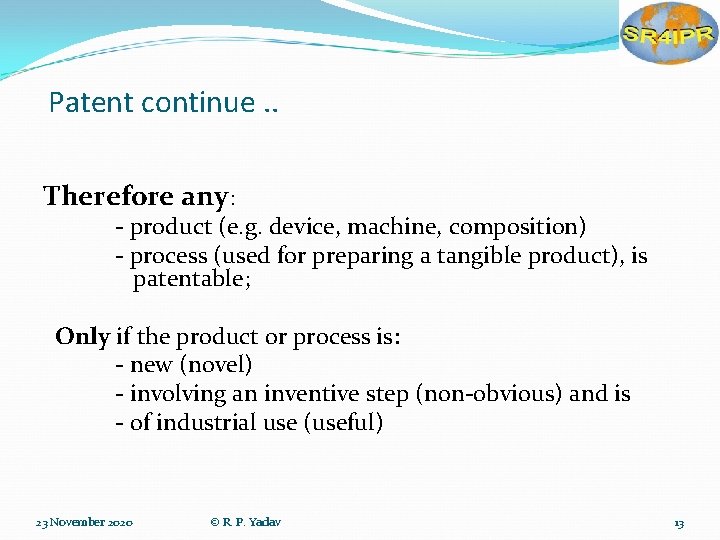 SR4IPR

Patent continue ..

Therefore any:

- product (e.g. device, machine, composition)

- process (used for preparing a tangible product), is patentable;

Only if the product or process is:

- new (novel)

- involving an inventive step (non-obvious) and is

- of industrial use (useful)

23 November 2020 © R. P. Yadav 13